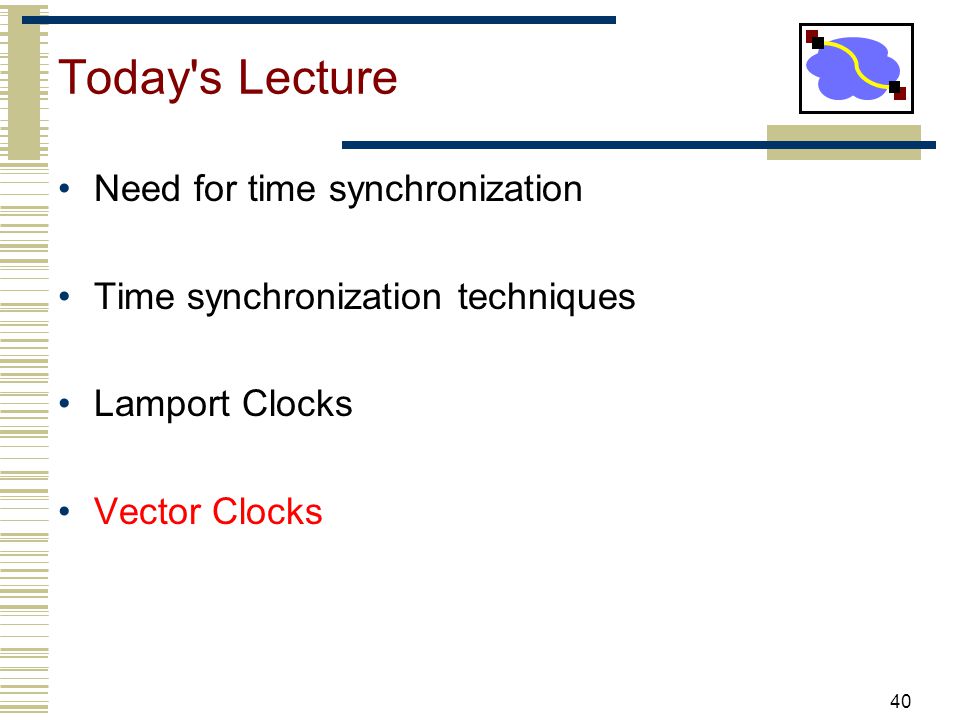 Today's Lecture

• Need for time synchronization

• Time synchronization techniques

• Lamport Clocks

• Vector Clocks

40